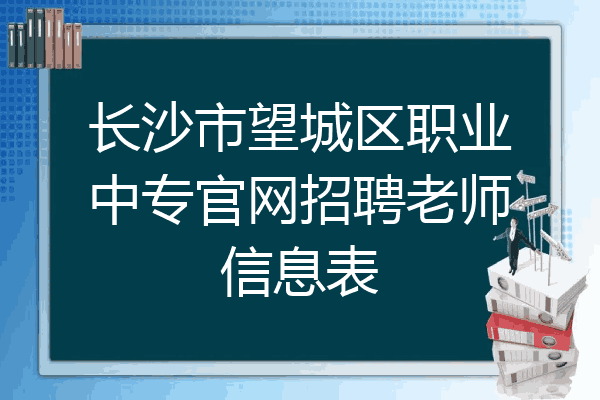 长沙市望城区职业中专官网招聘老师信息表